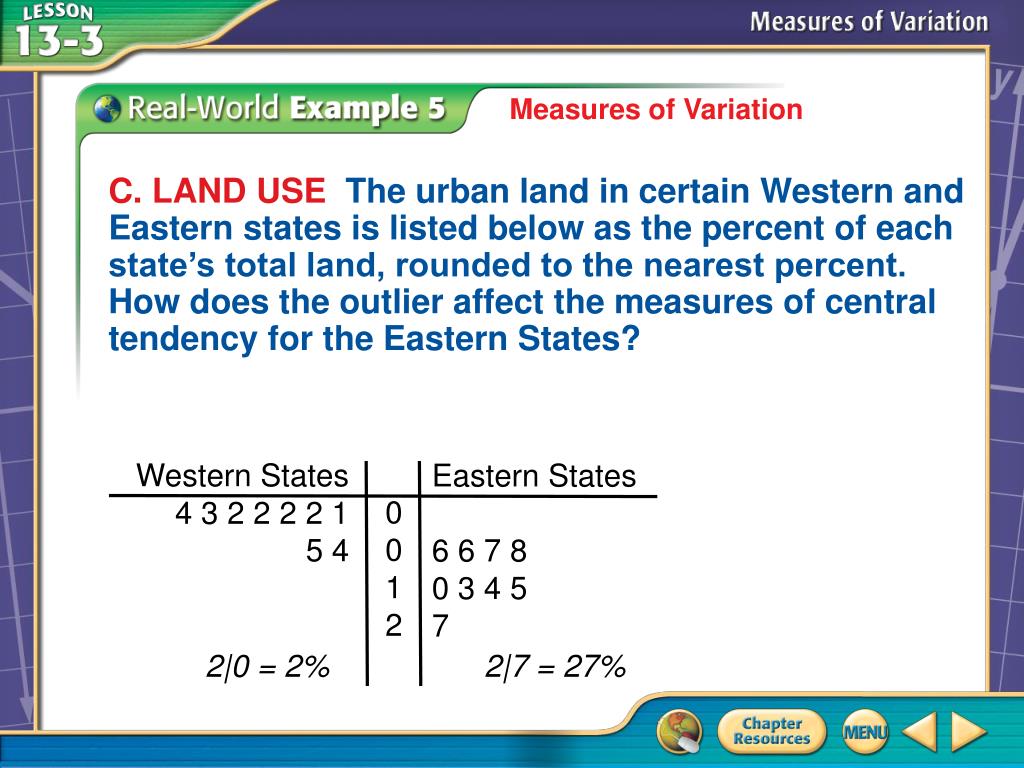 LESSON 13-3

Measures of Variation

Real-World Example 5

Measures of Variation

C. LAND USE The urban land in certain Western and Eastern states is listed below as the percent of each state's total land, rounded to the nearest percent. How does the outlier affect the measures of central tendency for the Eastern States?

| Western States | | Eastern States |
|---|---|---|
| 4 3 2 2 2 2 1 | 0 | |
| 5 4 | 0 | 6 6 7 8 |
| | 1 | 0 3 4 5 |
| | 2 | 7 |
| 2\|0 = 2% | | 2\|7 = 27% |

Chapter Resources

MENU